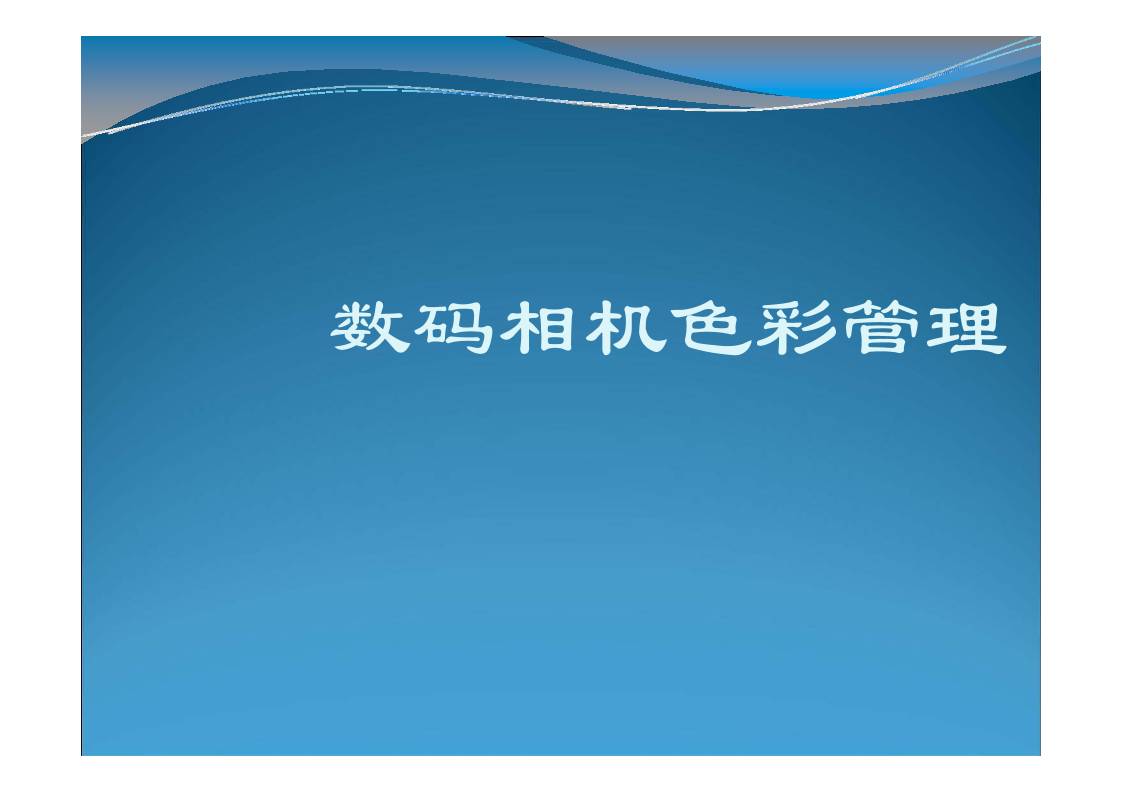 数码相机色彩管理